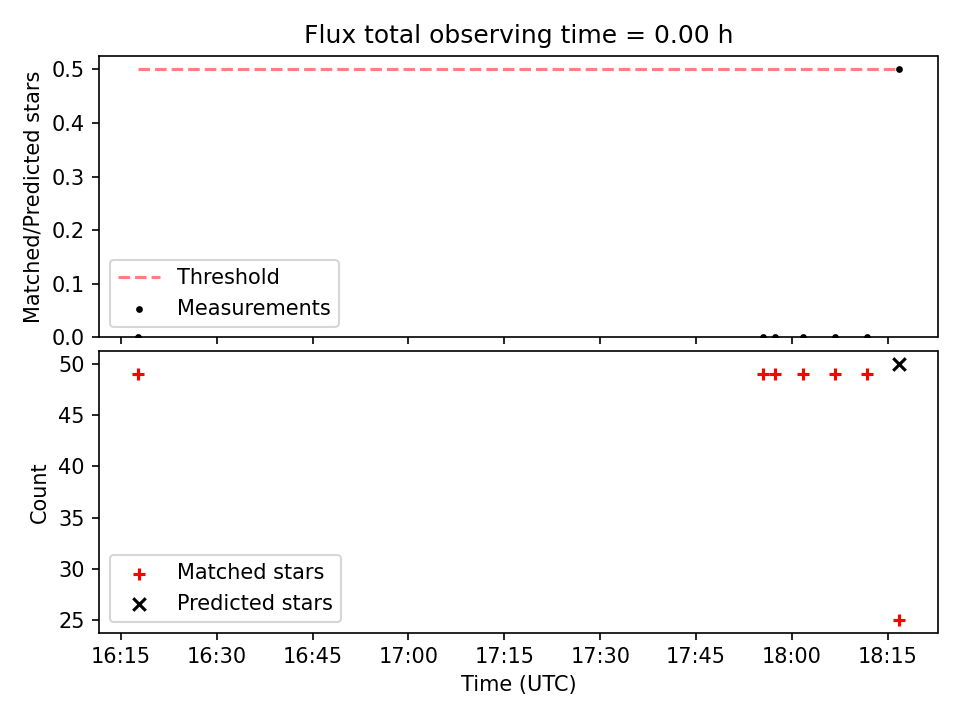 Flux total observing time = 0.00 h

Matched/Predicted stars

0.5
0.4
0.3
0.2
0.1
0.0

Threshold
Measurements

Count

50
45
40
35
30
25

Matched stars
Predicted stars

16:15 16:30 16:45 17:00 17:15 17:30 17:45 18:00 18:15

Time (UTC)